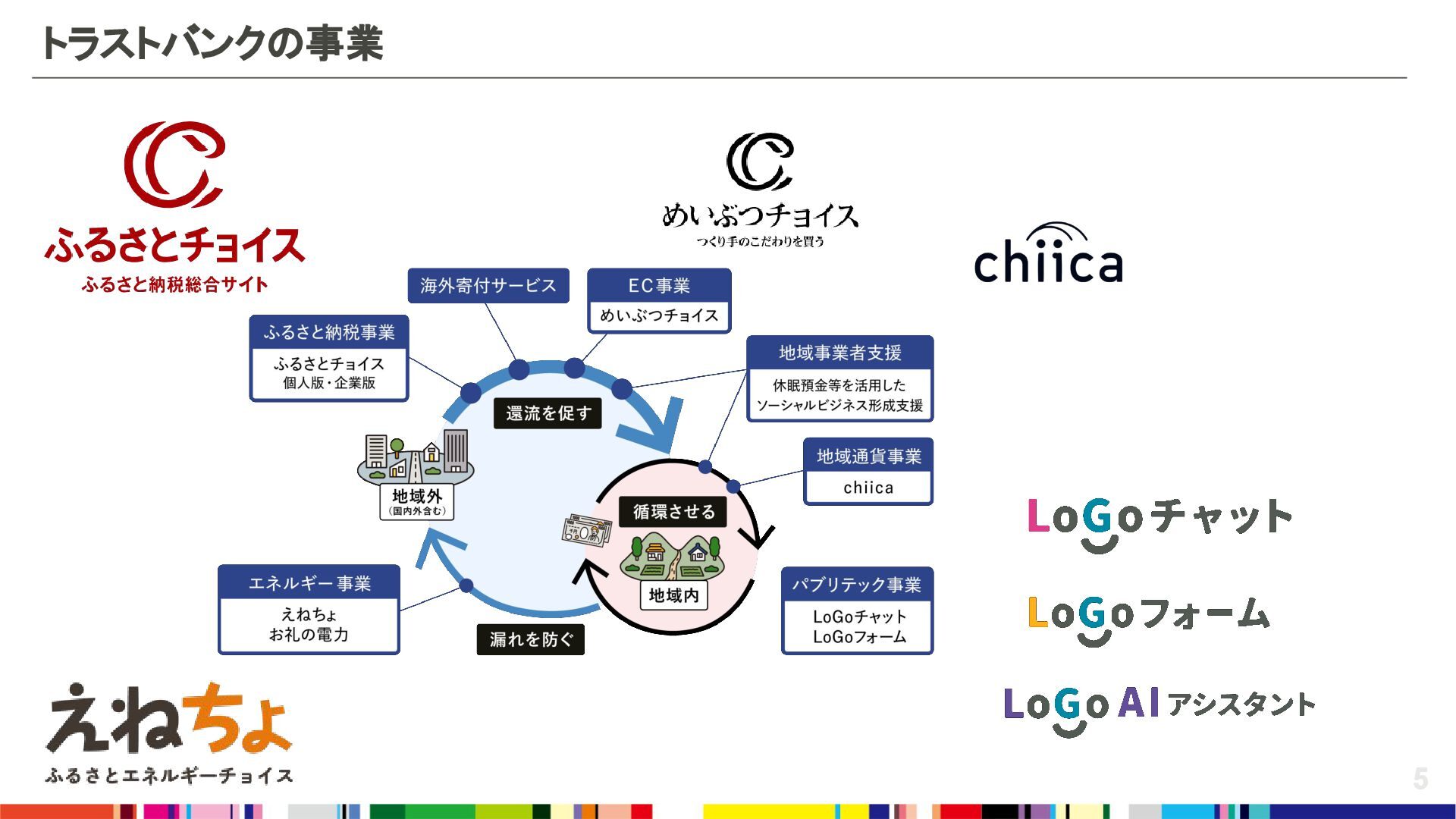 トラストバンクの事業

ふるさとチョイス
ふるさと納税総合サイト

めいぶつチョイス
つくり手のこだわりを買う

chiica

海外寄付サービス

EC事業
めいぶつチョイス

ふるさと納税事業
ふるさとチョイス
個人版・企業版

地域事業者支援
休眠預金等を活用した
ソーシャルビジネス形成支援

還流を促す

地域通貨事業
chiica

地域外
(国内外含む)

循環させる

地域内

エネルギー事業
えねちょ
お礼の電力

漏れを防ぐ

パブリテック事業
LoGoチャット
LoGoフォーム

LoGoチャット

LoGoフォーム

LoGo AIアシスタント

えねちょ
ふるさとエネルギーチョイス

5